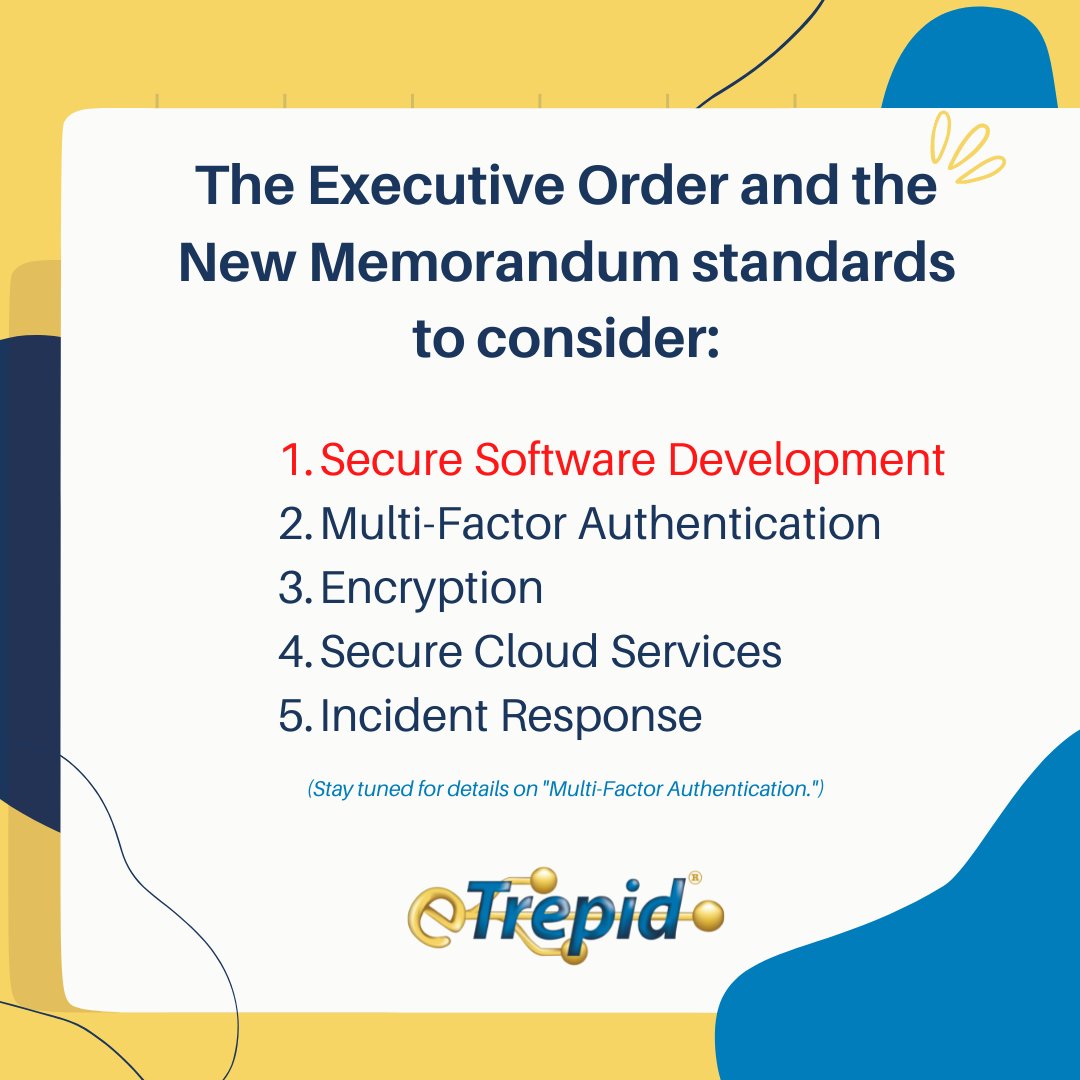 The Executive Order and the New Memorandum standards to consider:

1. Secure Software Development
2. Multi-Factor Authentication
3. Encryption
4. Secure Cloud Services
5. Incident Response

(Stay tuned for details on "Multi-Factor Authentication.")

eTrepid®